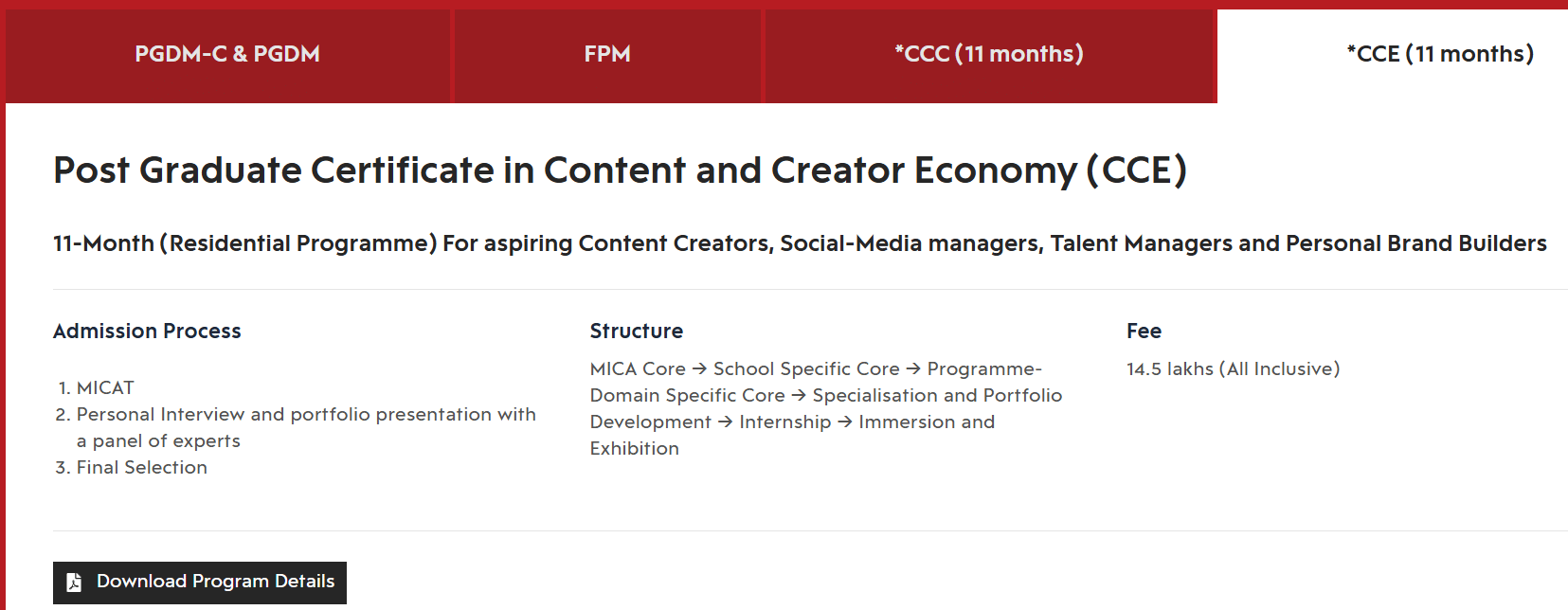 PGDM-C & PGDM

FPM

*CCC (11 months)

*CCE (11 months)

Post Graduate Certificate in Content and Creator Economy (CCE)

11-Month (Residential Programme) For aspiring Content Creators, Social-Media managers, Talent Managers and Personal Brand Builders

Admission Process

1. MICAT
2. Personal Interview and portfolio presentation with a panel of experts
3. Final Selection

Structure

MICA Core → School Specific Core → Programme-Domain Specific Core → Specialisation and Portfolio Development → Internship → Immersion and Exhibition

Fee

14.5 lakhs (All Inclusive)

Download Program Details